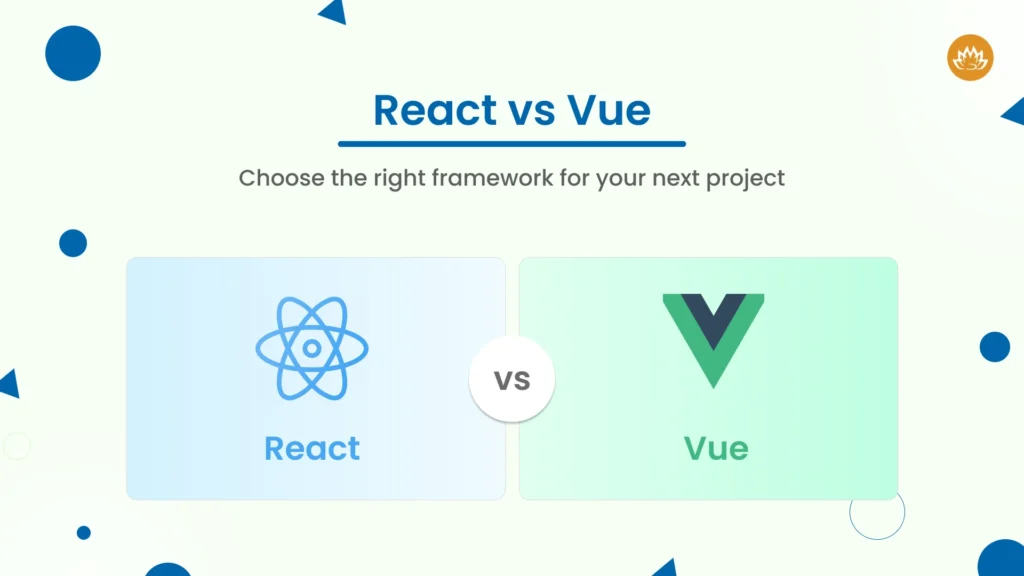 React vs Vue

Choose the right framework for your next project

React

VS

Vue